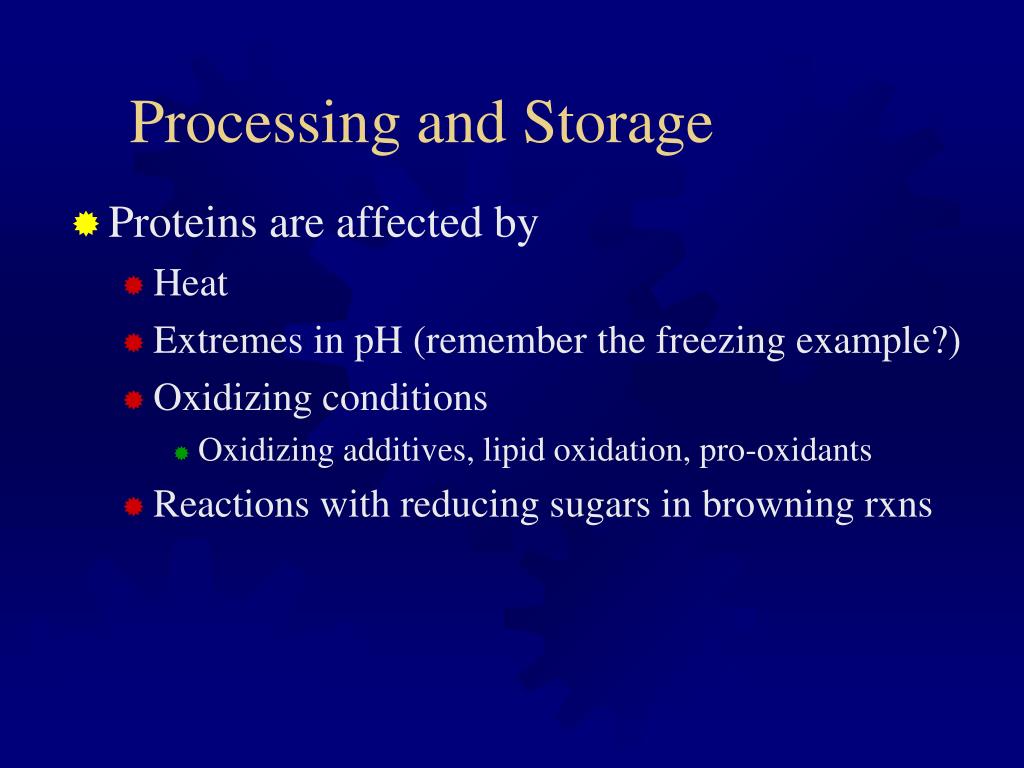 Processing and Storage

Proteins are affected by

Heat

Extremes in pH (remember the freezing example?)

Oxidizing conditions

Oxidizing additives, lipid oxidation, pro-oxidants

Reactions with reducing sugars in browning rxns